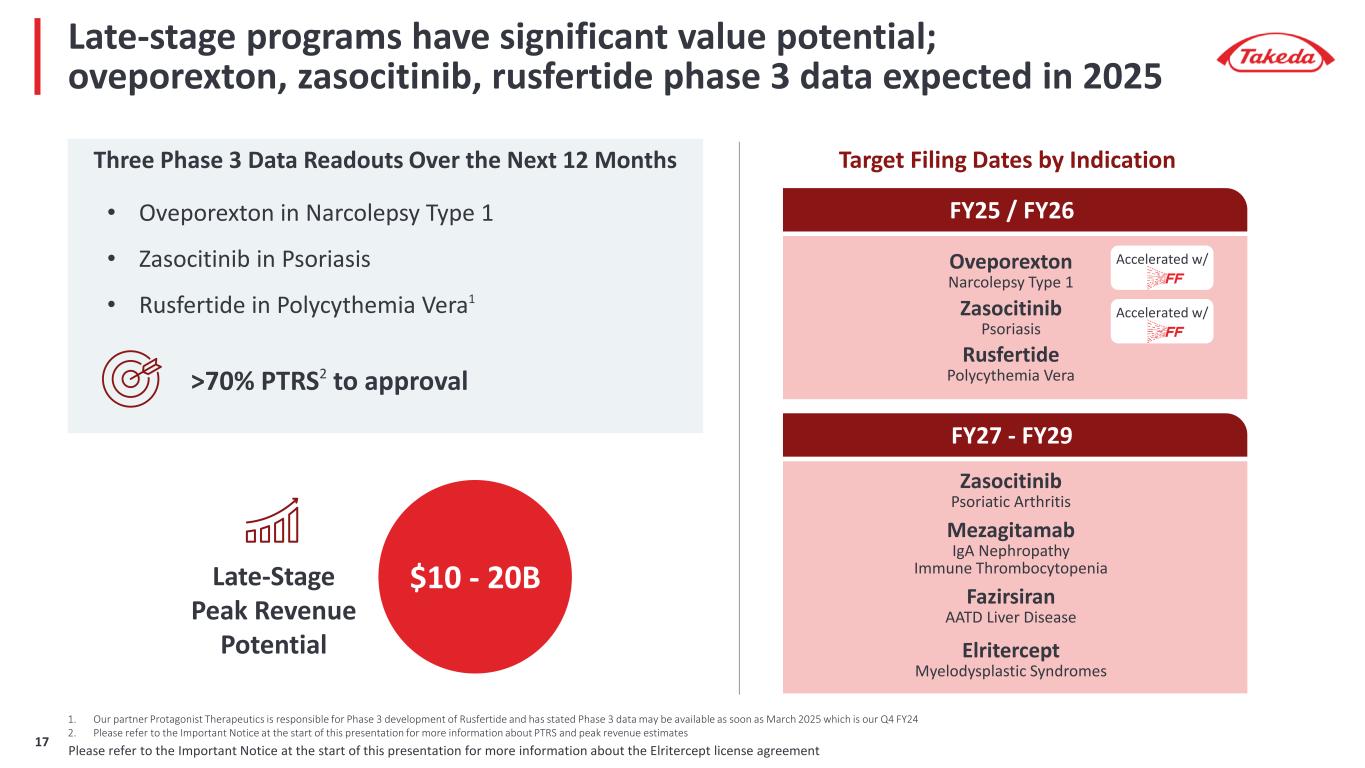 Late-stage programs have significant value potential; oveporexton, zasocitinib, rusfertide phase 3 data expected in 2025

Takeda

Three Phase 3 Data Readouts Over the Next 12 Months

• Oveporexton in Narcolepsy Type 1
• Zasocitinib in Psoriasis
• Rusfertide in Polycythemia Vera$^1$

>70% PTRS$^2$ to approval

Late-Stage Peak Revenue Potential

$10 - 20B

Target Filing Dates by Indication

FY25 / FY26

Oveporexton
Narcolepsy Type 1

Accelerated w/ FF

Zasocitinib
Psoriasis

Accelerated w/ FF

Rusfertide
Polycythemia Vera

FY27 - FY29

Zasocitinib
Psoriatic Arthritis

Mezagitamab
IgA Nephropathy
Immune Thrombocytopenia

Fazirsiran
AATD Liver Disease

Elritercept
Myelodysplastic Syndromes

1. Our partner Protagonist Therapeutics is responsible for Phase 3 development of Rusfertide and has stated Phase 3 data may be available as soon as March 2025 which is our Q4 FY24
2. Please refer to the Important Notice at the start of this presentation for more information about PTRS and peak revenue estimates

17

Please refer to the Important Notice at the start of this presentation for more information about the Elritercept license agreement